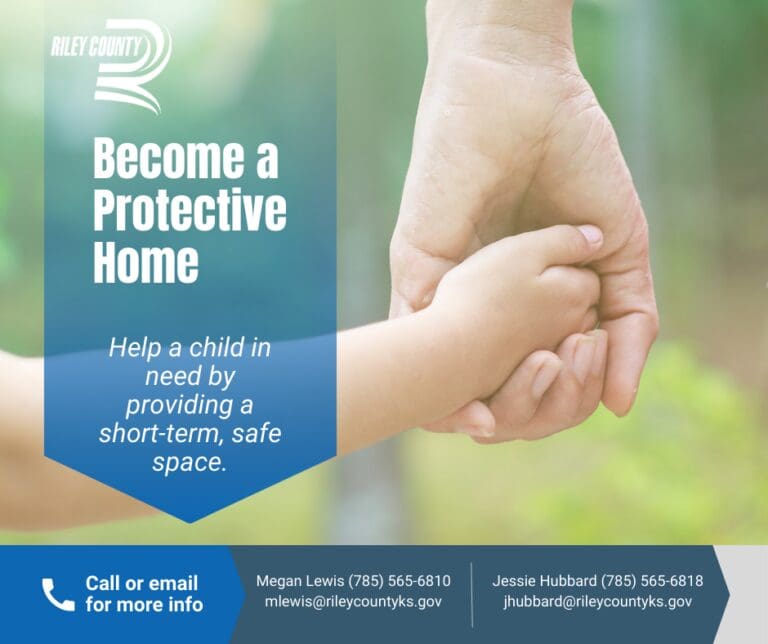 RILEY COUNTY

Become a Protective Home

Help a child in need by providing a short-term, safe space.

Call or email for more info

Megan Lewis (785) 565-6810
mlewis@rileycountyks.gov

Jessie Hubbard (785) 565-6818
jhubbard@rileycountyks.gov